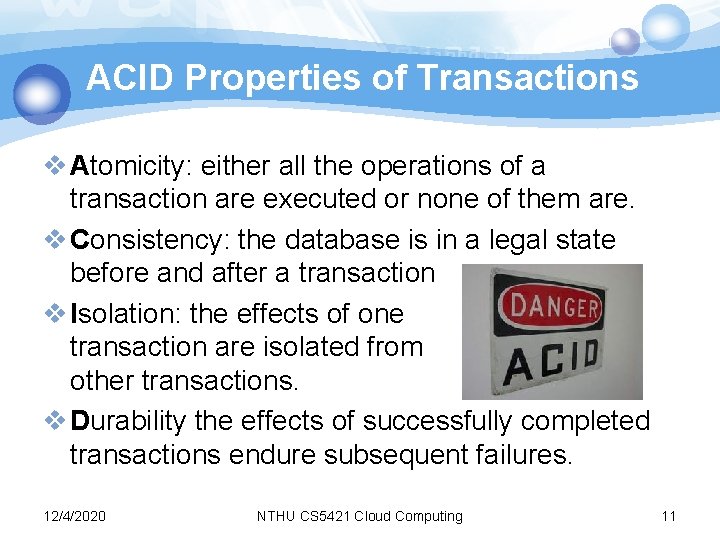 ACID Properties of Transactions

❖ Atomicity: either all the operations of a transaction are executed or none of them are.

❖ Consistency: the database is in a legal state before and after a transaction

❖ Isolation: the effects of one transaction are isolated from other transactions.

DANGER
ACID

❖ Durability the effects of successfully completed transactions endure subsequent failures.

12/4/2020 NTHU CS5421 Cloud Computing 11